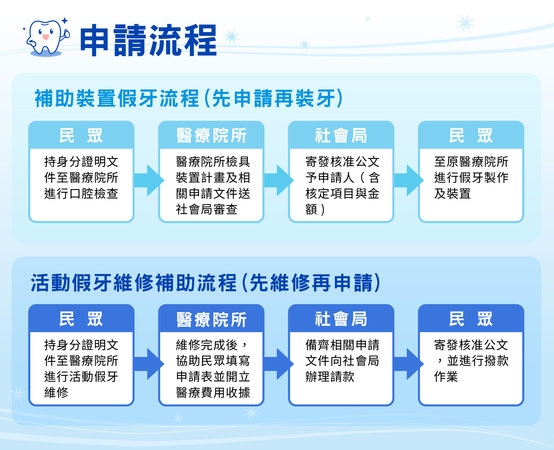 申請流程

補助裝置假牙流程(先申請再裝牙)

民 眾

持身分證明文件至醫療院所進行口腔檢查

醫療院所

醫療院所檢具裝置計畫及相關申請文件送社會局審查

社會局

寄發核准公文予申請人（含核定項目與金額）

民 眾

至原醫療院所進行假牙製作及裝置

活動假牙維修補助流程(先維修再申請)

民 眾

持身分證明文件至醫療院所進行活動假牙維修

醫療院所

維修完成後，協助民眾填寫申請表並開立醫療費用收據

社會局

備齊相關申請文件向社會局辦理請款

民 眾

寄發核准公文，並進行撥款作業